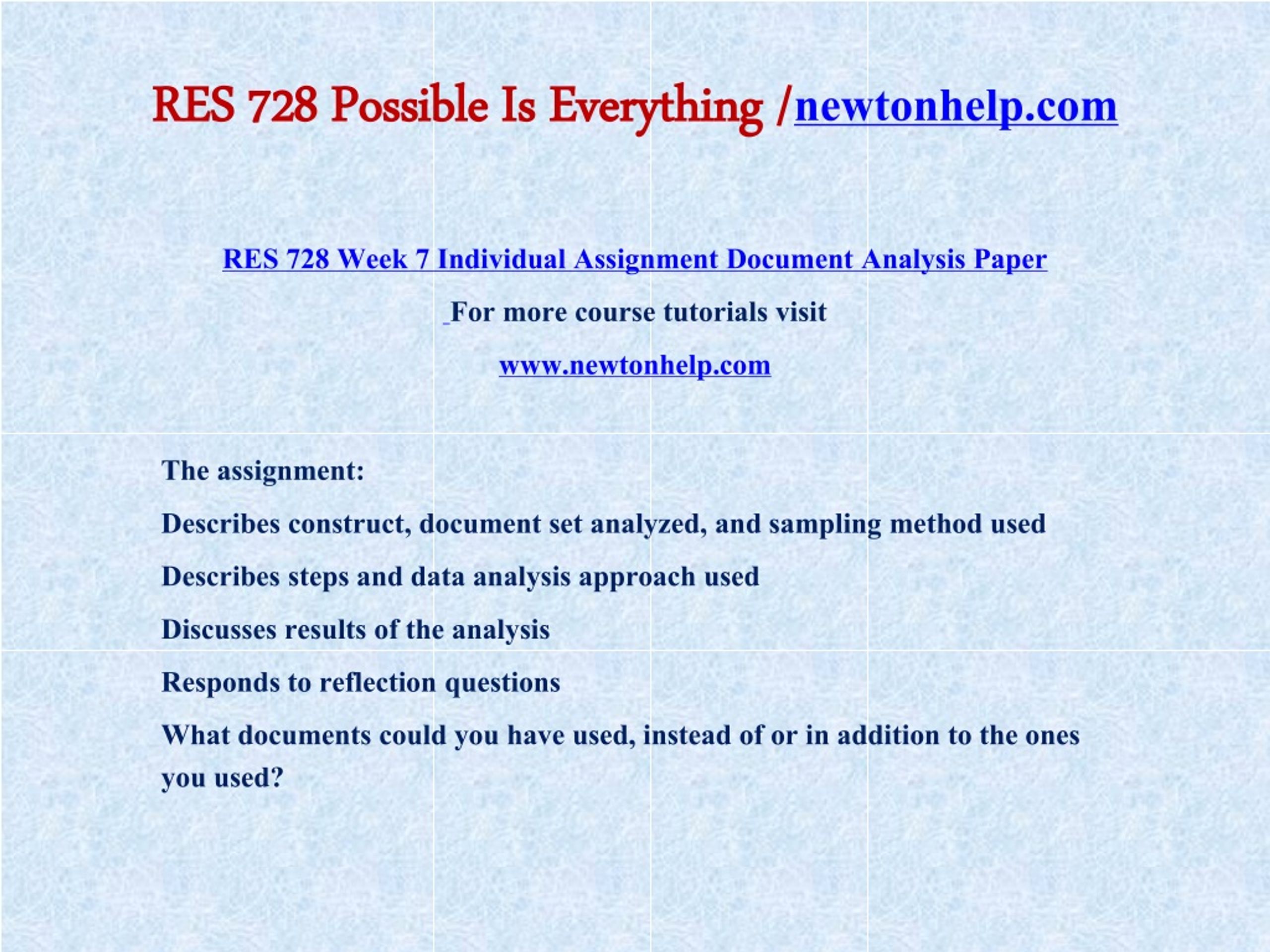 RES 728 Possible Is Everything /newtonhelp.com

RES 728 Week 7 Individual Assignment Document Analysis Paper

For more course tutorials visit

www.newtonhelp.com

The assignment:

Describes construct, document set analyzed, and sampling method used

Describes steps and data analysis approach used

Discusses results of the analysis

Responds to reflection questions

What documents could you have used, instead of or in addition to the ones you used?